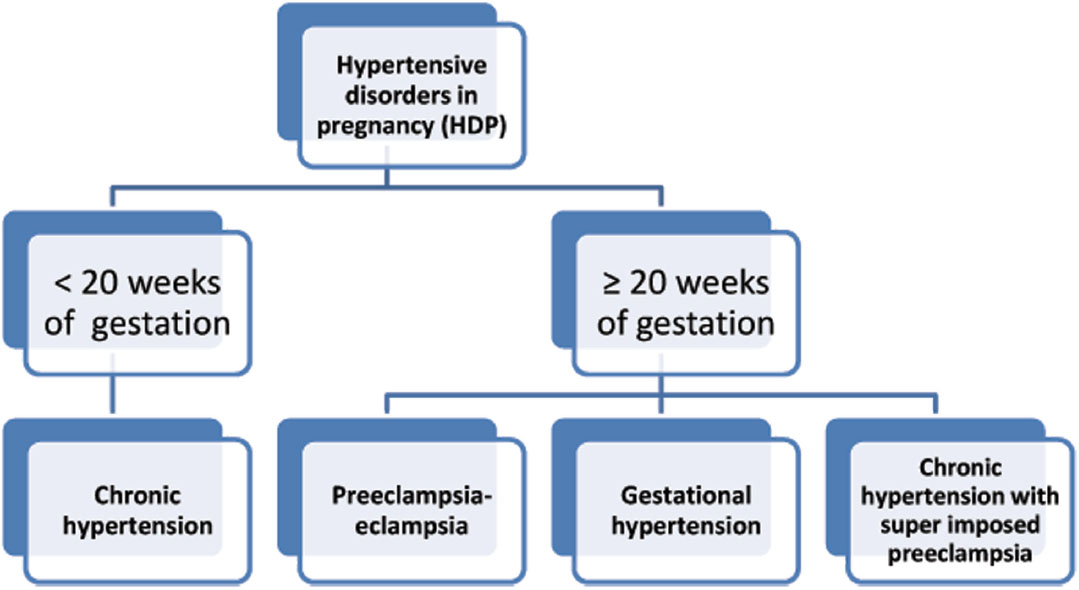 Hypertensive disorders in pregnancy (HDP)

< 20 weeks of gestation

≥ 20 weeks of gestation

Chronic hypertension

Preeclampsia-eclampsia

Gestational hypertension

Chronic hypertension with super imposed preeclampsia